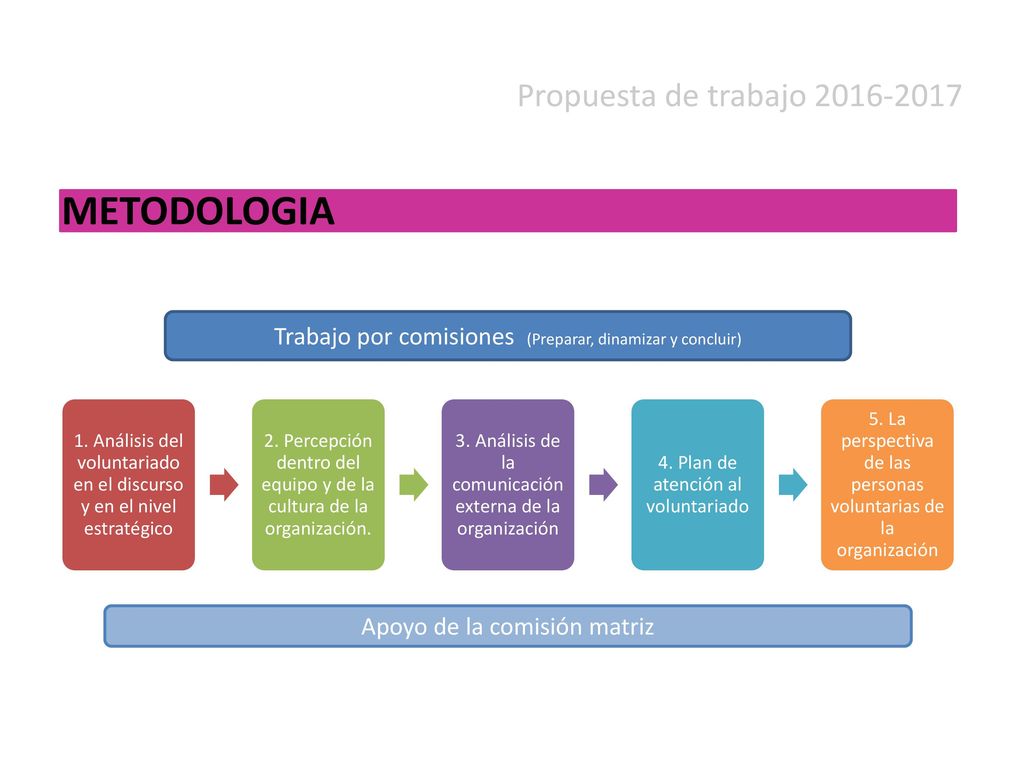 Propuesta de trabajo 2016-2017

METODOLOGIA

Trabajo por comisiones (Preparar, dinamizar y concluir)

1. Análisis del voluntariado en el discurso y en el nivel estratégico

2. Percepción dentro del equipo y de la cultura de la organización.

3. Análisis de la comunicación externa de la organización

4. Plan de atención al voluntariado

5. La perspectiva de las personas voluntarias de la organización

Apoyo de la comisión matriz